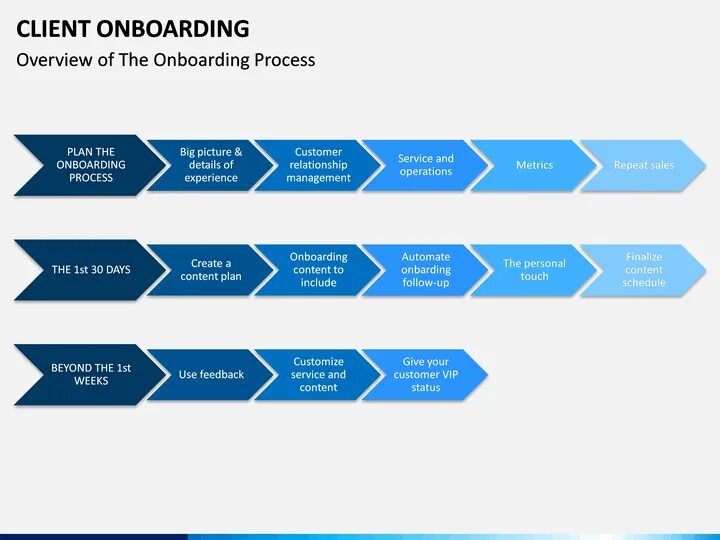 CLIENT ONBOARDING

Overview of The Onboarding Process

PLAN THE ONBOARDING PROCESS

Big picture & details of experience

Customer relationship management

Service and operations

Metrics

Repeat sales

THE 1st 30 DAYS

Create a content plan

Onboarding content to include

Automate onbarding follow-up

The personal touch

Finalize content schedule

BEYOND THE 1st WEEKS

Use feedback

Customize service and content

Give your customer VIP status